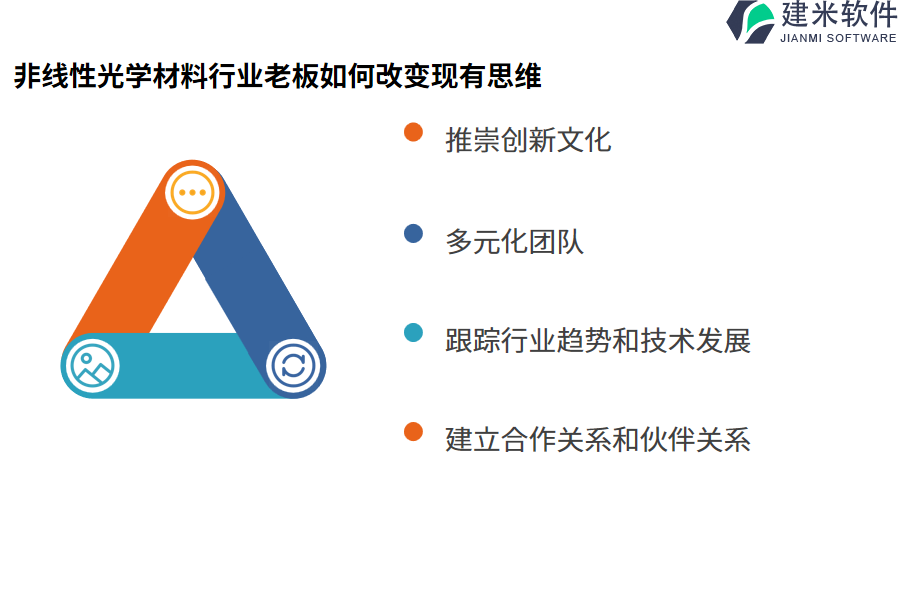 建米软件
JIANMI SOFTWARE

非线性光学材料行业老板如何改变现有思维

推崇创新文化

多元化团队

跟踪行业趋势和技术发展

建立合作关系和伙伴关系